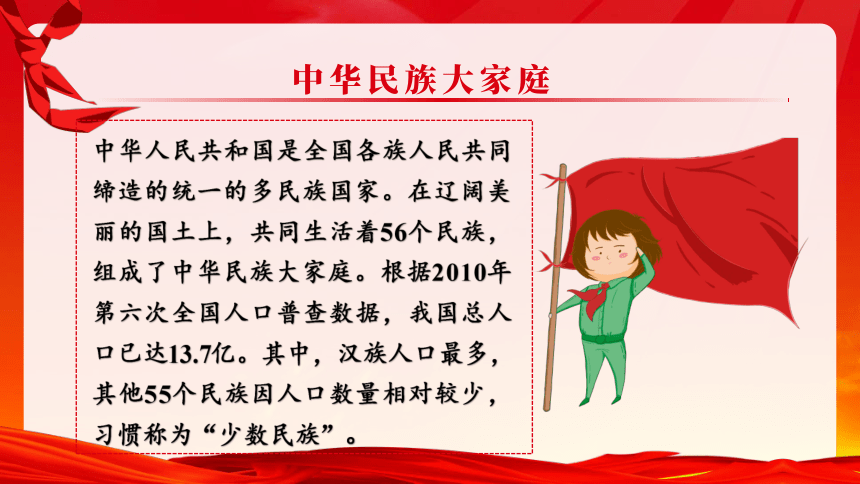 中华民族大家庭

中华人民共和国是全国各族人民共同缔造的统一的多民族国家。在辽阔美丽的国土上，共同生活着56个民族，组成了中华民族大家庭。根据2010年第六次全国人口普查数据，我国总人口已达13.7亿。其中，汉族人口最多，其他55个民族因人口数量相对较少，习惯称为“少数民族”。